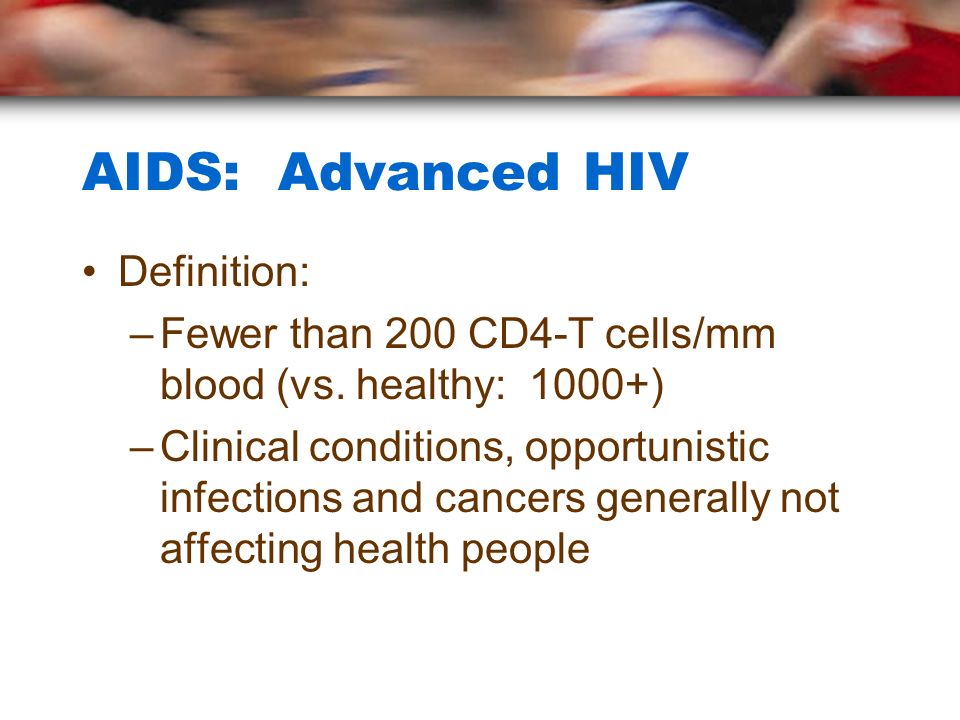 AIDS: Advanced HIV

• Definition:
– Fewer than 200 CD4-T cells/mm blood (vs. healthy: 1000+)
– Clinical conditions, opportunistic infections and cancers generally not affecting health people